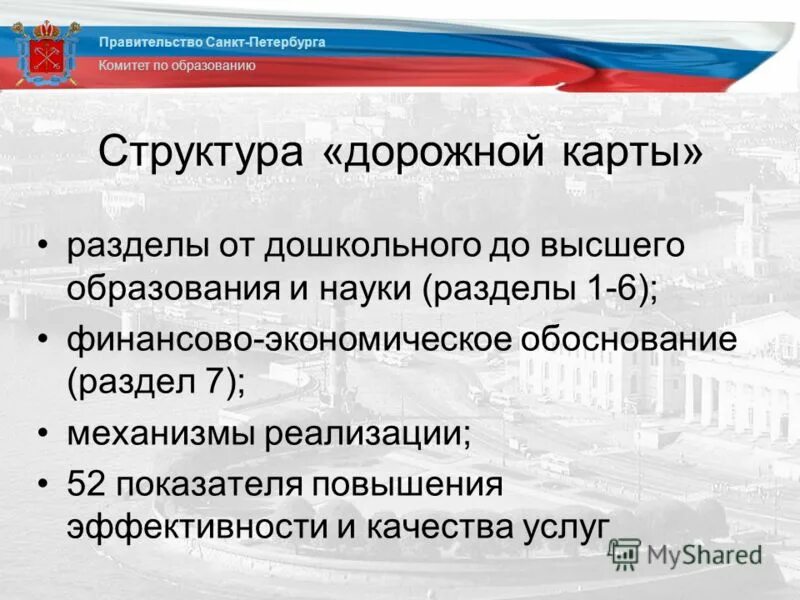 Правительство Санкт-Петербурга
Комитет по образованию

Структура «дорожной карты»

• разделы от дошкольного до высшего образования и науки (разделы 1-6);
• финансово-экономическое обоснование (раздел 7);
• механизмы реализации;
• 52 показателя повышения эффективности и качества услуг

MyShared